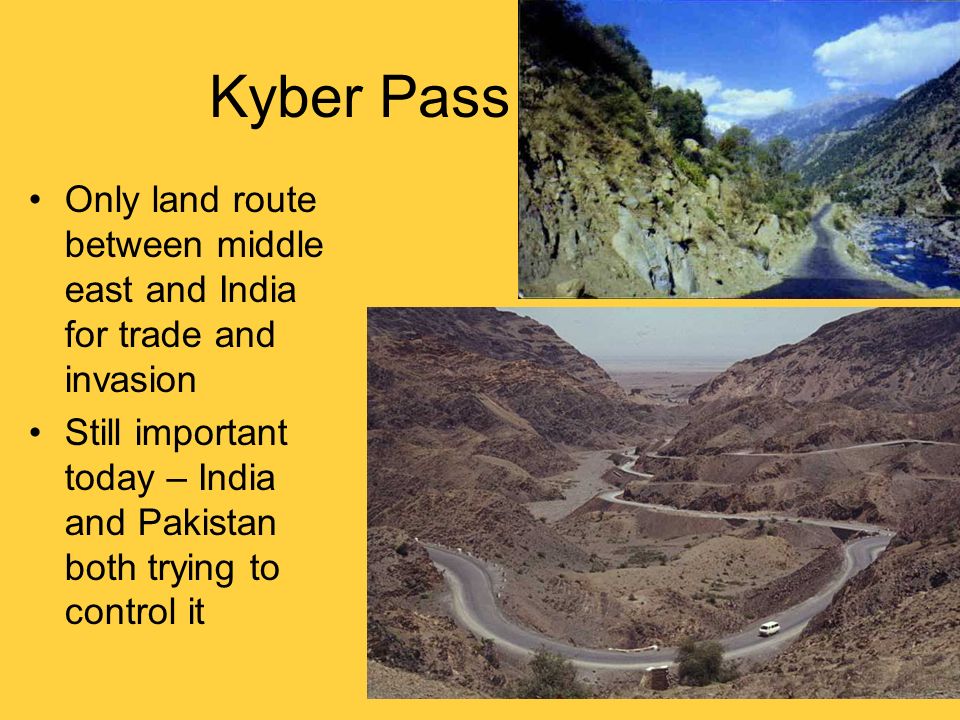 Kyber Pass

• Only land route between middle east and India for trade and invasion
• Still important today – India and Pakistan both trying to control it